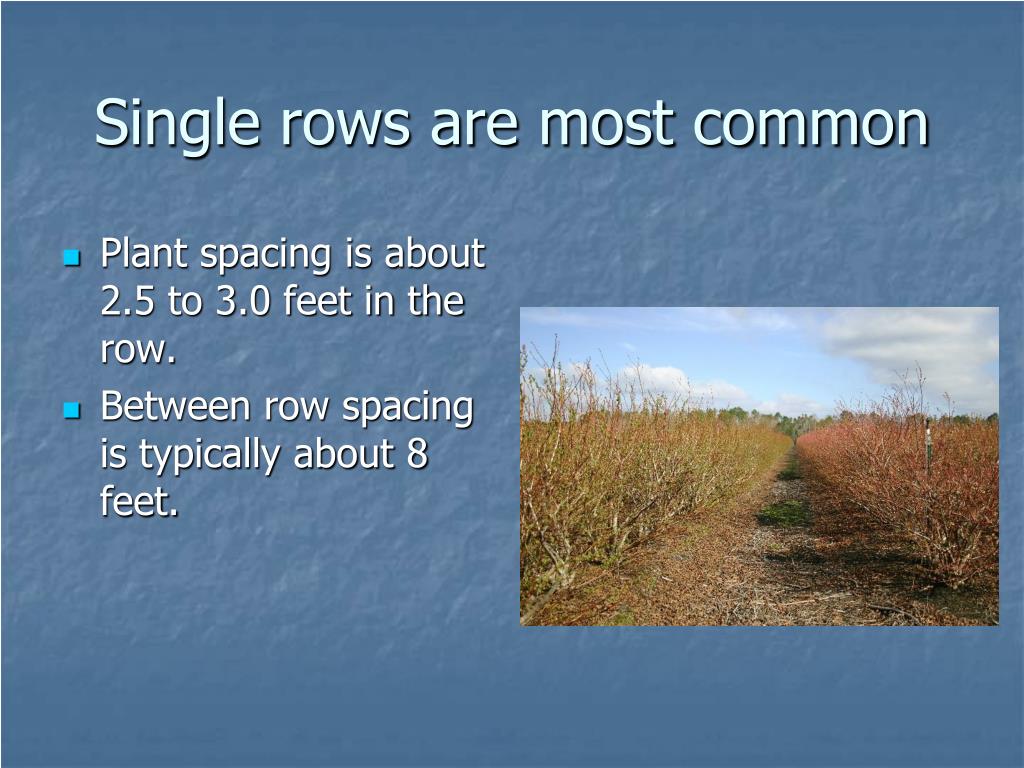 Single rows are most common

- Plant spacing is about 2.5 to 3.0 feet in the row.
- Between row spacing is typically about 8 feet.